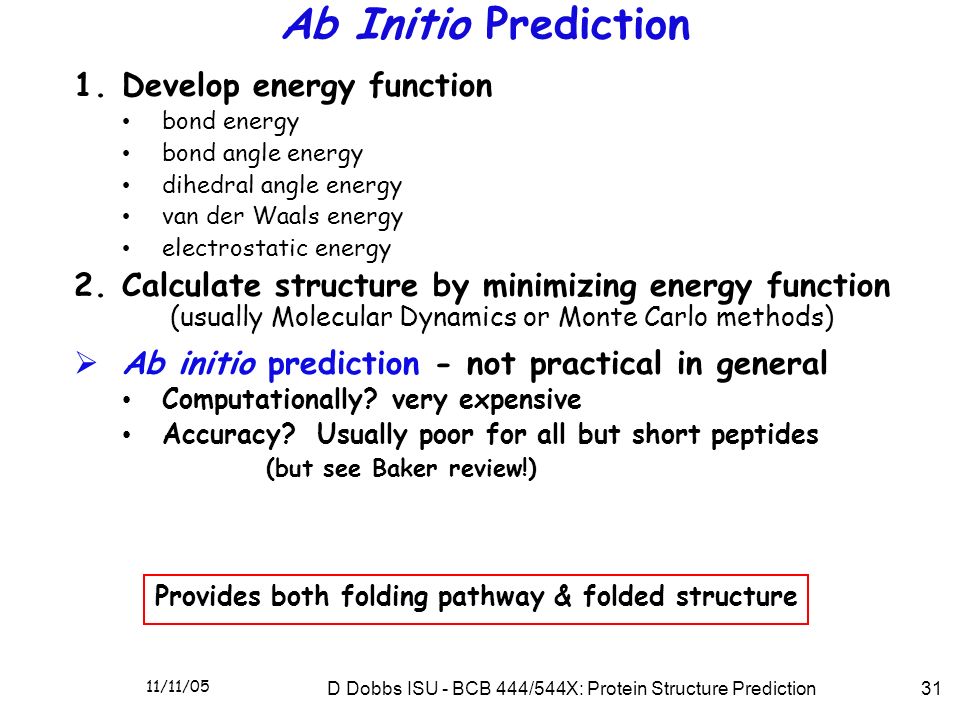 Ab Initio Prediction

1. Develop energy function
• bond energy
• bond angle energy
• dihedral angle energy
• van der Waals energy
• electrostatic energy

2. Calculate structure by minimizing energy function
(usually Molecular Dynamics or Monte Carlo methods)

➢ Ab initio prediction - not practical in general
• Computationally? very expensive
• Accuracy? Usually poor for all but short peptides
(but see Baker review!)

Provides both folding pathway & folded structure

11/11/05

D Dobbs ISU - BCB 444/544X: Protein Structure Prediction

31